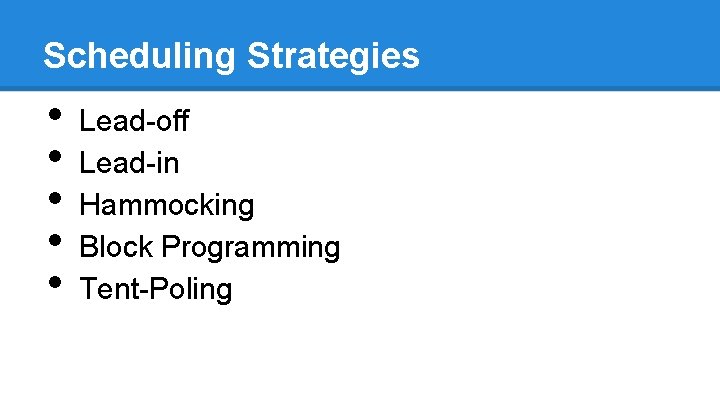 Scheduling Strategies

• Lead-off
• Lead-in
• Hammocking
• Block Programming
• Tent-Poling